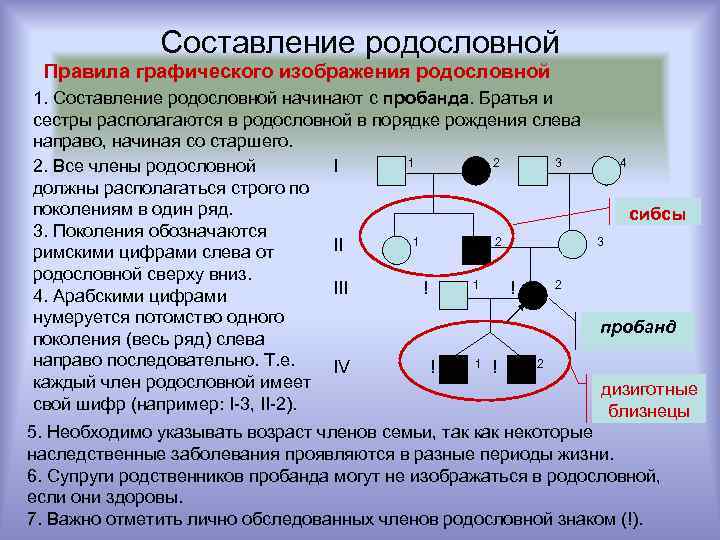 Составление родословной

Правила графического изображения родословной

1. Составление родословной начинают с пробанда. Братья и сестры располагаются в родословной в порядке рождения слева направо, начиная со старшего.

2. Все члены родословной должны располагаться строго по поколениям в один ряд.
3. Поколения обозначаются римскими цифрами слева от родословной сверху вниз.
4. Арабскими цифрами нумеруется потомство одного поколения (весь ряд) слева направо последовательно. Т.е. каждый член родословной имеет свой шифр (например: I-3, II-2).

I 1 2 3 4
II 1 2 3
III ! 1 ! 2
IV ! 1 ! 2

сибсы

пробанд

дизиготные близнецы

5. Необходимо указывать возраст членов семьи, так как некоторые наследственные заболевания проявляются в разные периоды жизни.
6. Супруги родственников пробанда могут не изображаться в родословной, если они здоровы.
7. Важно отметить лично обследованных членов родословной знаком (!).